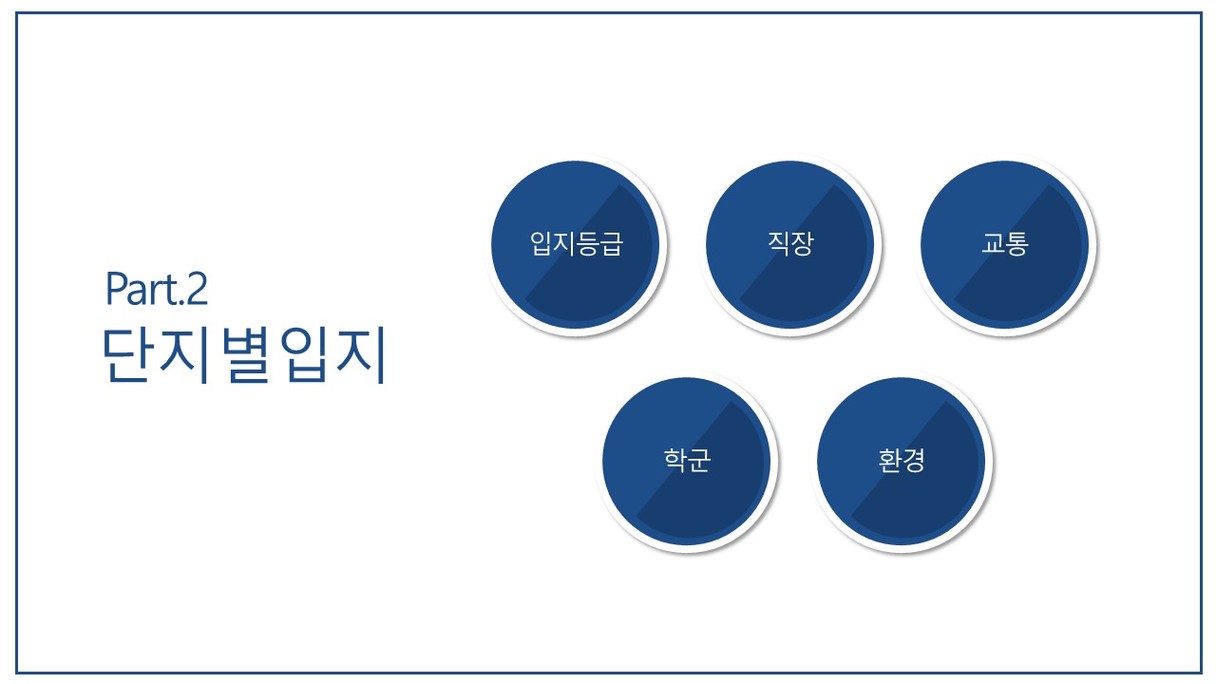 Part.2
단지별입지

입지등급

직장

교통

학군

환경